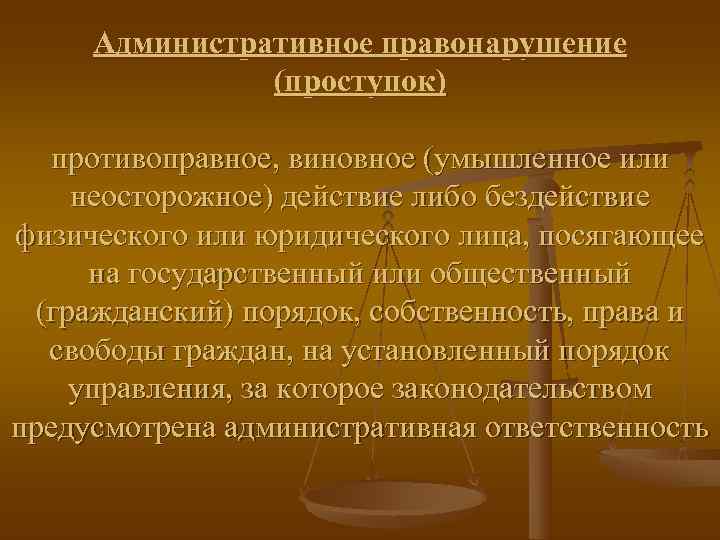 Административное правонарушение (проступок)

противоправное, виновное (умышленное или неосторожное) действие либо бездействие физического или юридического лица, посягающее на государственный или общественный (гражданский) порядок, собственность, права и свободы граждан, на установленный порядок управления, за которое законодательством предусмотрена административная ответственность